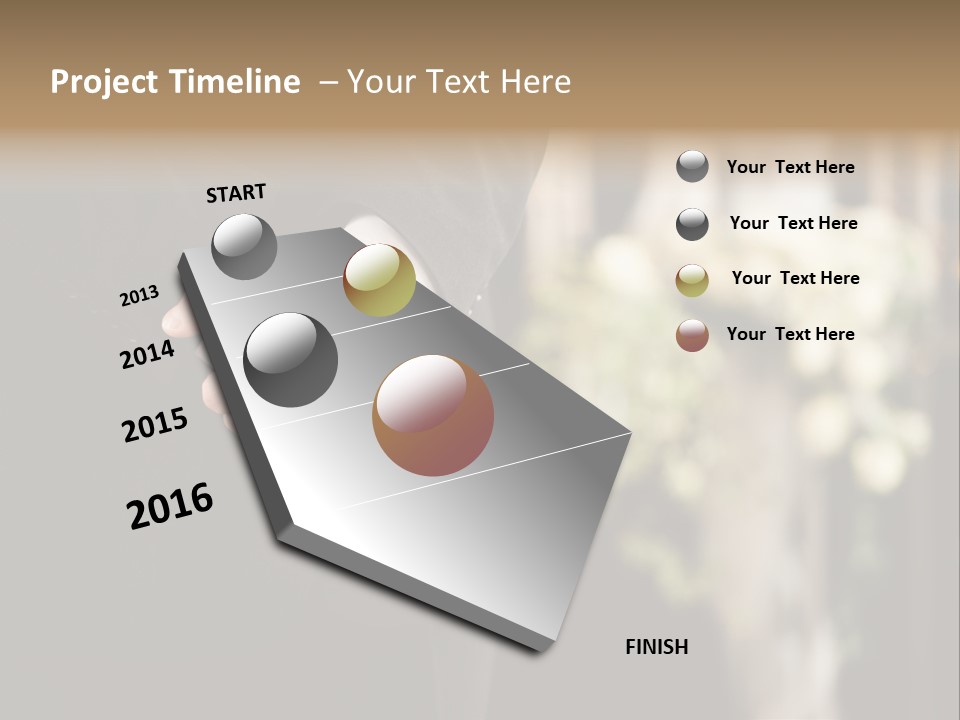 Project Timeline – Your Text Here

START

2013

2014

2015

2016

FINISH

Your Text Here

Your Text Here

Your Text Here

Your Text Here